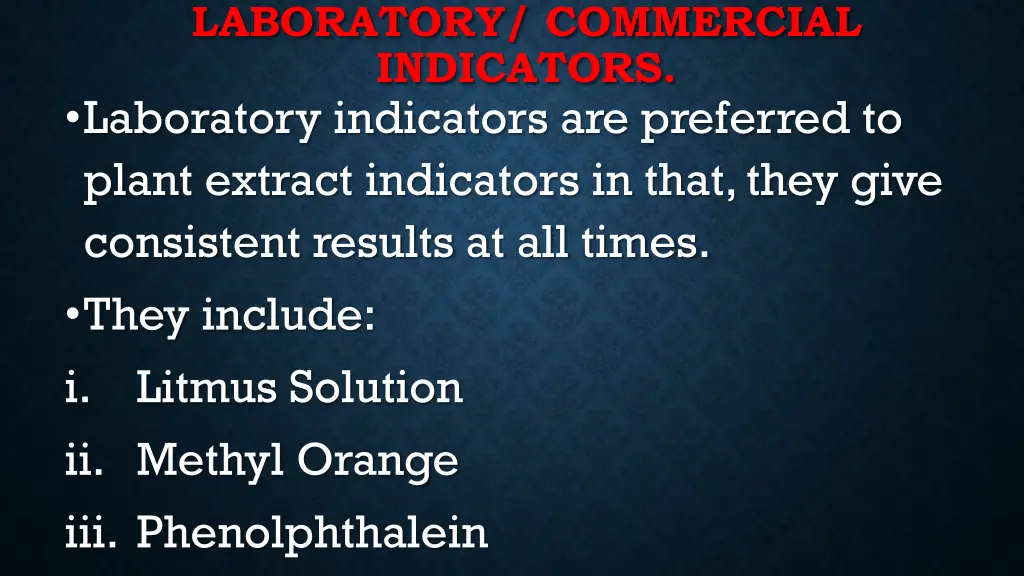 LABORATORY/ COMMERCIAL INDICATORS.

•Laboratory indicators are preferred to plant extract indicators in that, they give consistent results at all times.

•They include:

i. Litmus Solution

ii. Methyl Orange

iii. Phenolphthalein